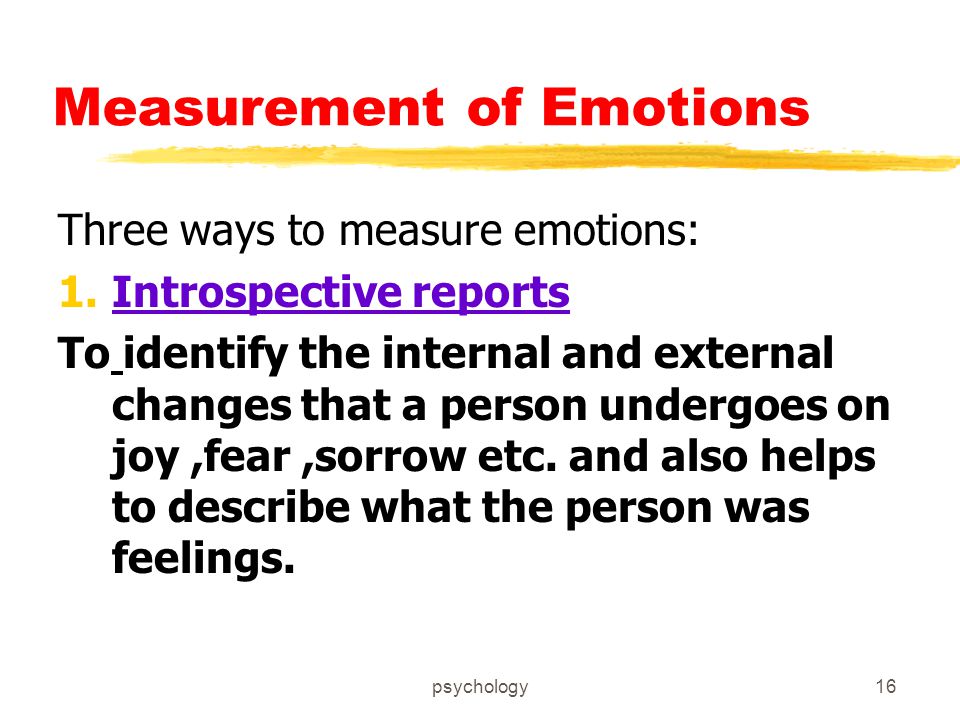 Measurement of Emotions

Three ways to measure emotions:

1. Introspective reports

To identify the internal and external changes that a person undergoes on joy ,fear ,sorrow etc. and also helps to describe what the person was feelings.

psychology

16